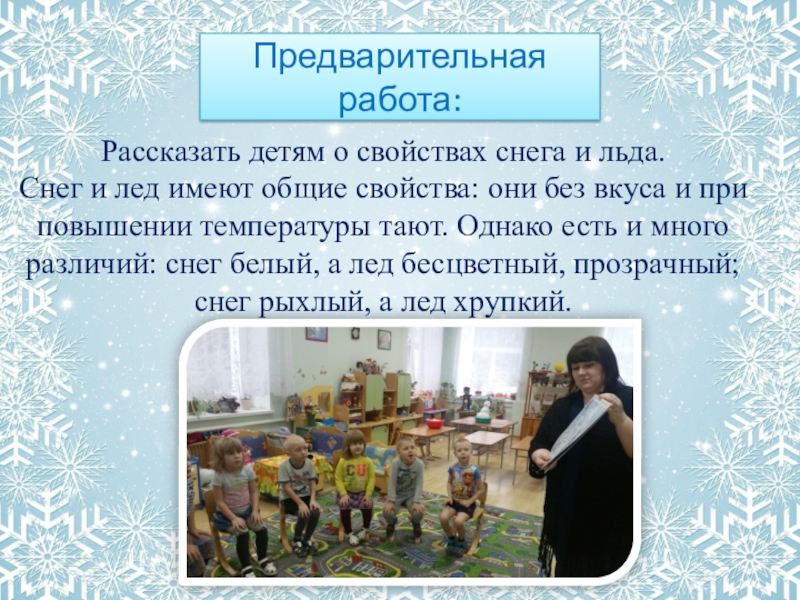 Предварительная работа:

Рассказать детям о свойствах снега и льда. Снег и лед имеют общие свойства: они без вкуса и при повышении температуры тают. Однако есть и много различий: снег белый, а лед бесцветный, прозрачный; снег рыхлый, а лед хрупкий.